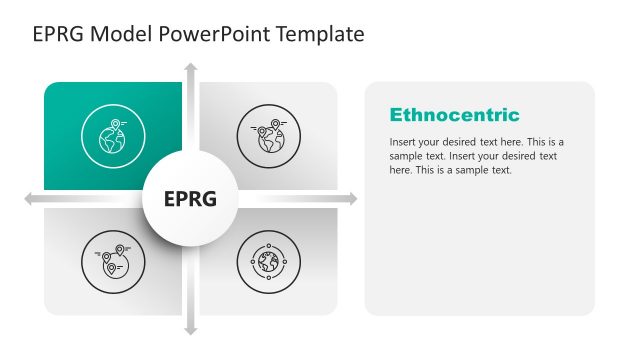 EPRG Model PowerPoint Template

EPRG

Ethnocentric

Insert your desired text here. This is a sample text. Insert your desired text here. This is a sample text.